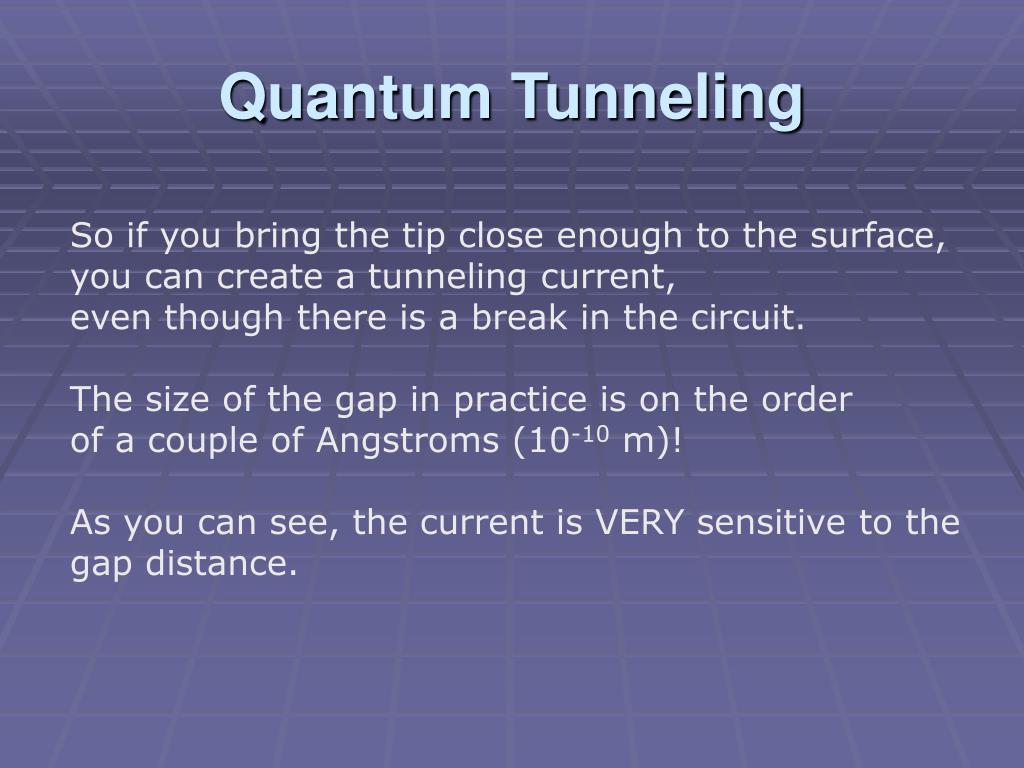 Quantum Tunneling

So if you bring the tip close enough to the surface, you can create a tunneling current, even though there is a break in the circuit.

The size of the gap in practice is on the order of a couple of Angstroms ($10^{-10}$ m)!

As you can see, the current is VERY sensitive to the gap distance.